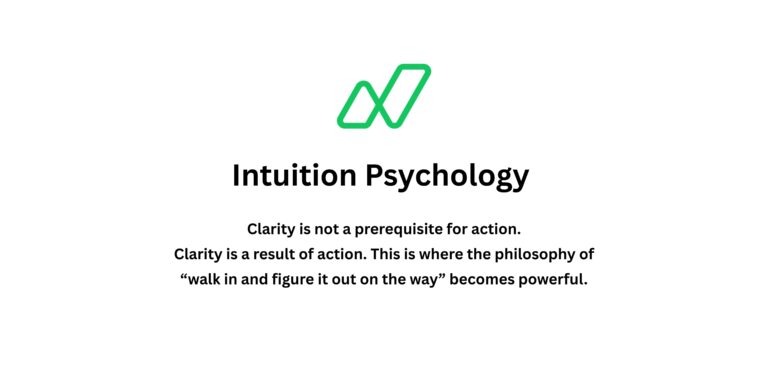 Intuition Psychology

Clarity is not a prerequisite for action.
Clarity is a result of action. This is where the philosophy of
“walk in and figure it out on the way” becomes powerful.